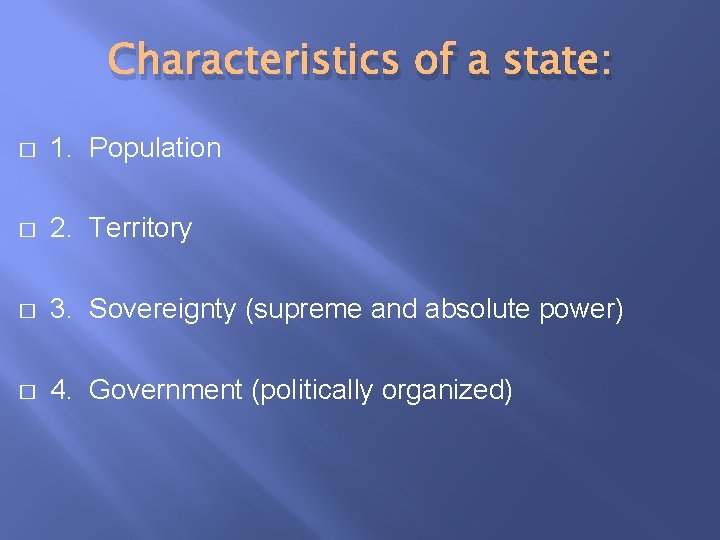 Characteristics of a state:

1. Population

2. Territory

3. Sovereignty (supreme and absolute power)

4. Government (politically organized)